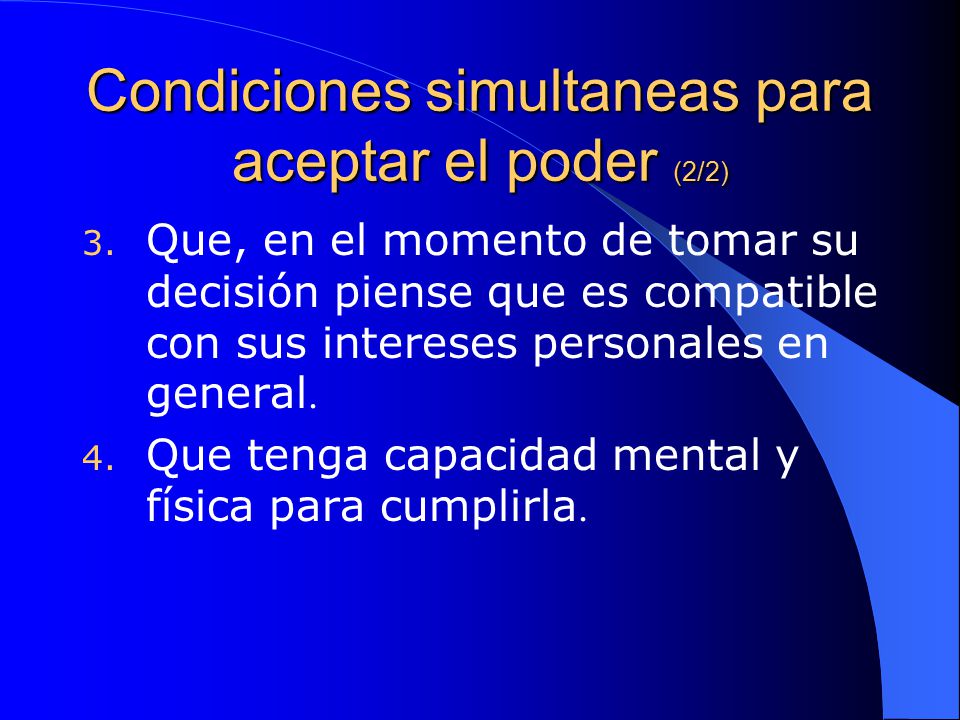 Condiciones simultaneas para aceptar el poder (2/2)

3. Que, en el momento de tomar su decisión piense que es compatible con sus intereses personales en general.

4. Que tenga capacidad mental y física para cumplirla.